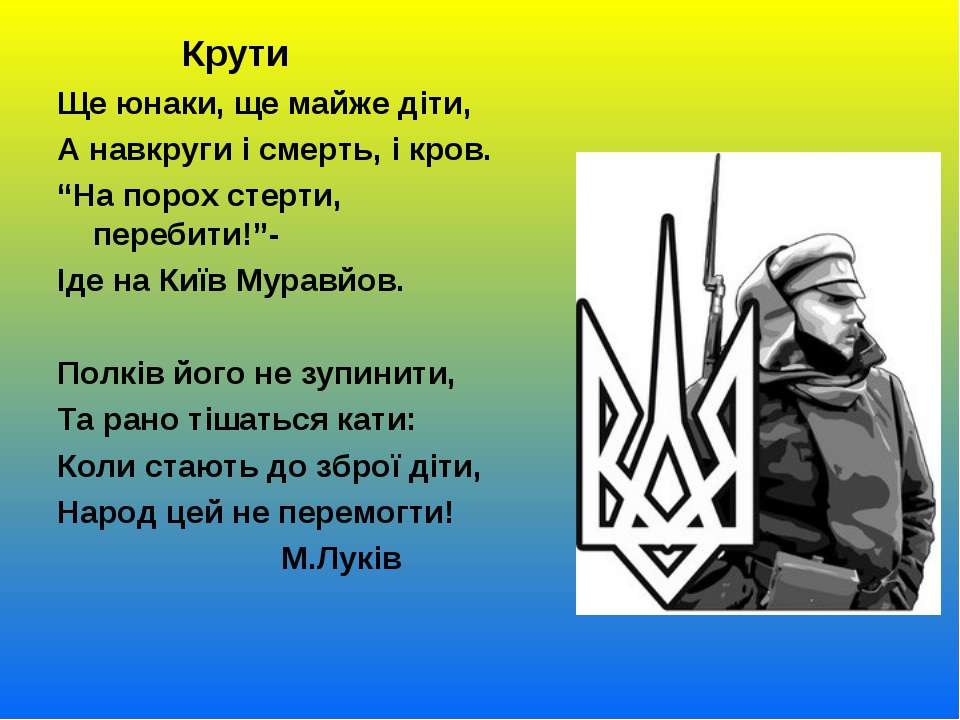 Крути

Ще юнаки, ще майже діти,
А навкруги і смерть, і кров.
"На порох стерти, перебити!"-
Іде на Київ Муравйов.

Полків його не зупинити,
Та рано тішаться кати:
Коли стають до зброї діти,
Народ цей не перемогти!

М.Луків